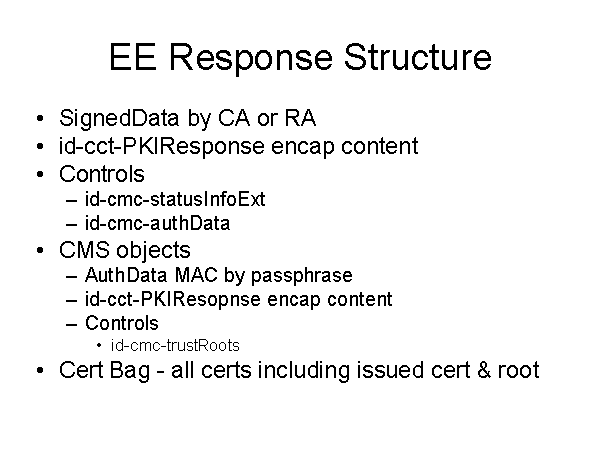 EE Response Structure

• SignedData by CA or RA
• id-cct-PKIResponse encap content
• Controls
– id-cmc-statusInfoExt
– id-cmc-authData
• CMS objects
– AuthData MAC by passphrase
– id-cct-PKIResopnse encap content
– Controls
• id-cmc-trustRoots
• Cert Bag - all certs including issued cert & root